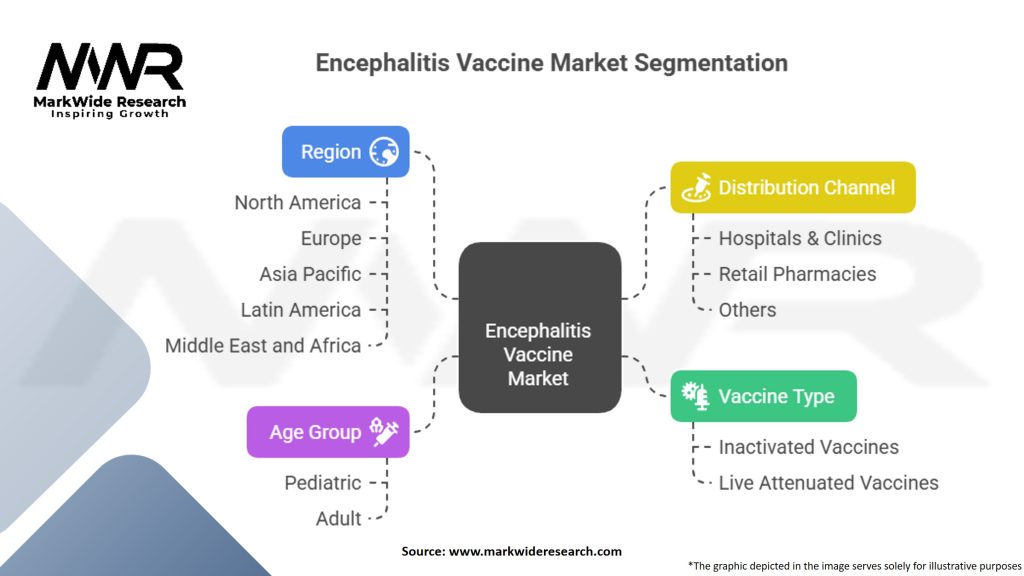 MWR
MarkWide Research
Inspiring Growth

Encephalitis Vaccine Market Segmentation

Region
North America
Europe
Asia Pacific
Latin America
Middle East and Africa

Age Group
Pediatric
Adult

Encephalitis Vaccine Market

Distribution Channel
Hospitals & Clinics
Retail Pharmacies
Others

Vaccine Type
Inactivated Vaccines
Live Attenuated Vaccines

Source: www.markwideresearch.com

*The graphic depicted in the image serves solely for illustrative purposes